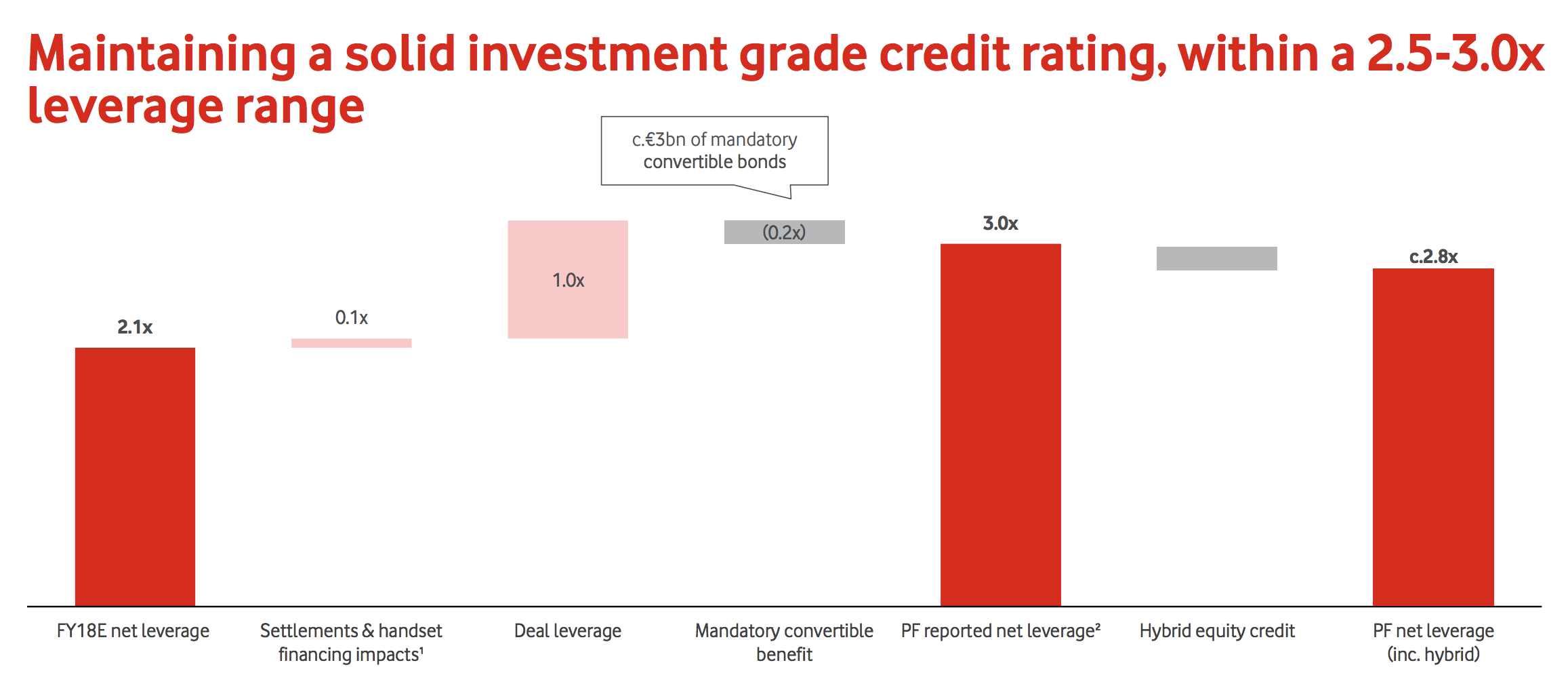 Maintaining a solid investment grade credit rating, within a 2.5-3.0x leverage range

c.€3bn of mandatory convertible bonds

2.1x

0.1x

1.0x

(0.2x)

3.0x

c.2.8x

FY18E net leverage

Settlements & handset financing impacts¹

Deal leverage

Mandatory convertible benefit

PF reported net leverage²

Hybrid equity credit

PF net leverage (inc. hybrid)